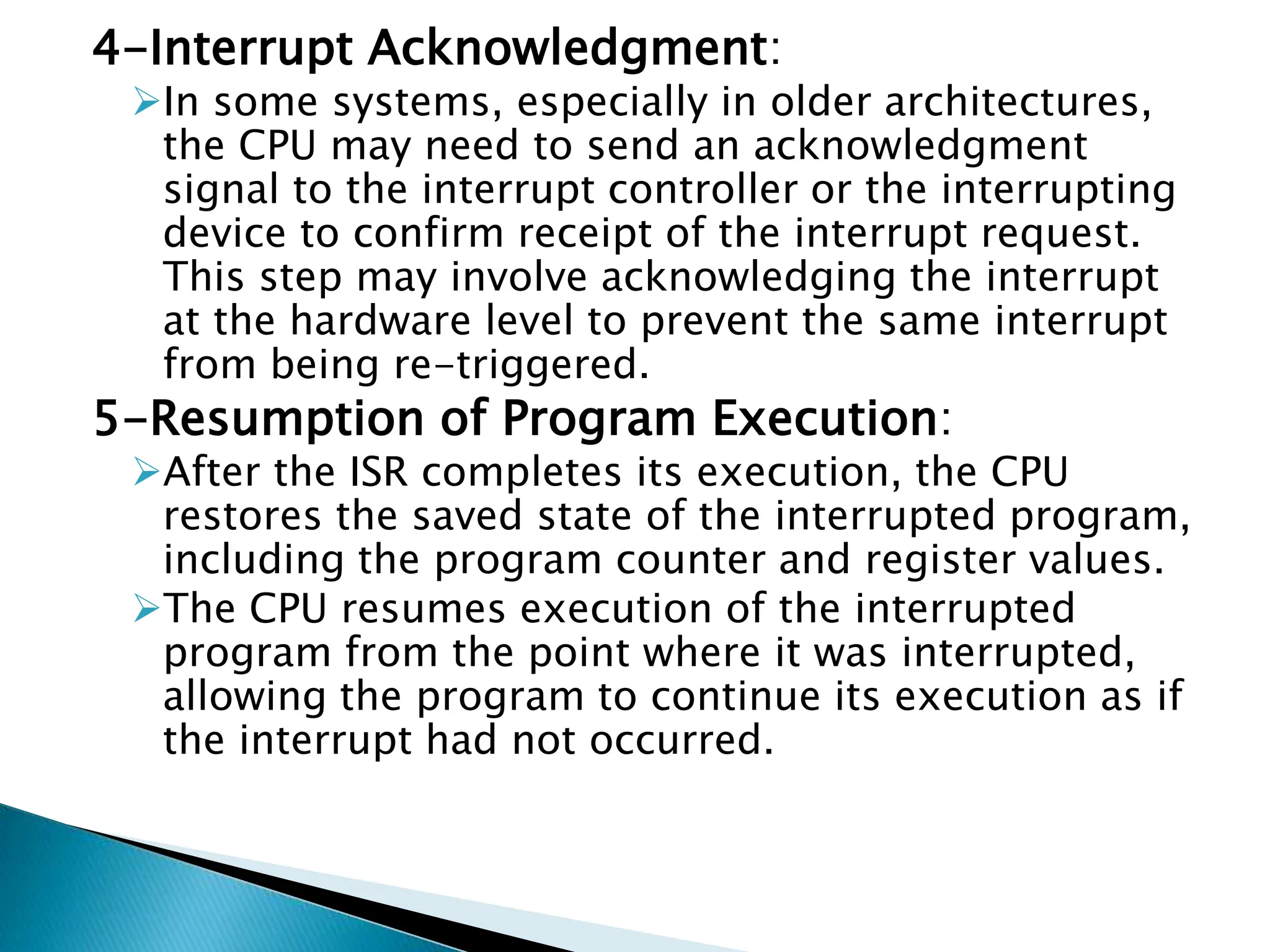 4-Interrupt Acknowledgment:

➢In some systems, especially in older architectures, the CPU may need to send an acknowledgment signal to the interrupt controller or the interrupting device to confirm receipt of the interrupt request. This step may involve acknowledging the interrupt at the hardware level to prevent the same interrupt from being re-triggered.

5-Resumption of Program Execution:

➢After the ISR completes its execution, the CPU restores the saved state of the interrupted program, including the program counter and register values.

➢The CPU resumes execution of the interrupted program from the point where it was interrupted, allowing the program to continue its execution as if the interrupt had not occurred.